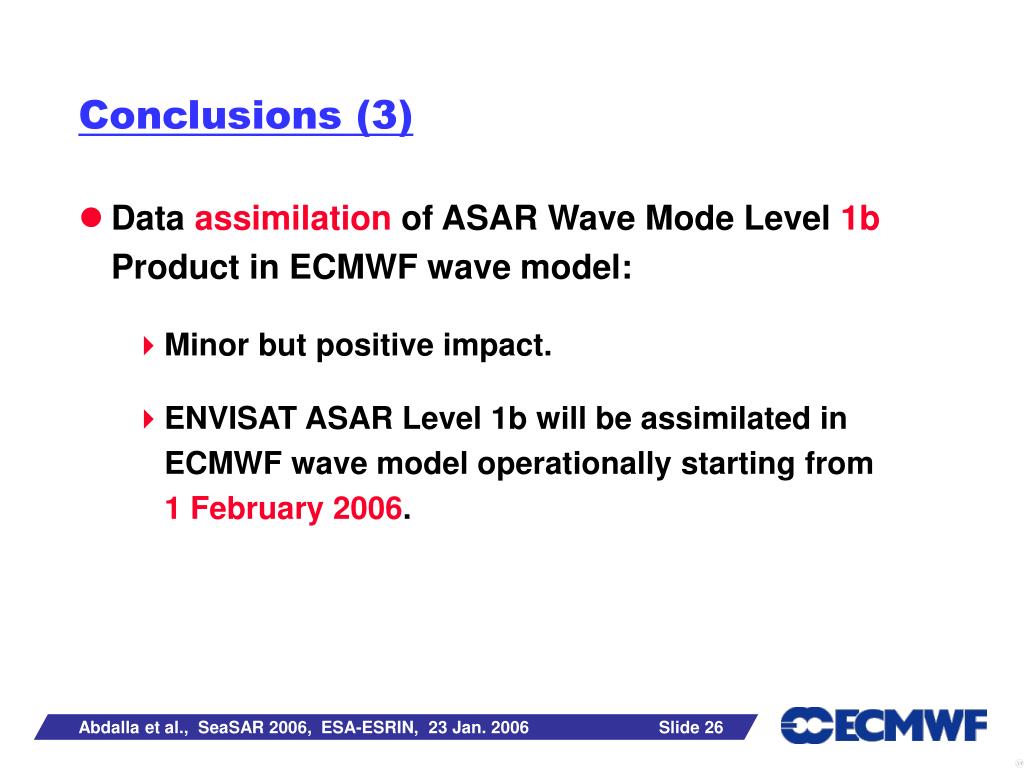 Conclusions (3)

Data assimilation of ASAR Wave Mode Level 1b Product in ECMWF wave model:

Minor but positive impact.

ENVISAT ASAR Level 1b will be assimilated in ECMWF wave model operationally starting from 1 February 2006.

Abdalla et al., SeaSAR 2006, ESA-ESRIN, 23 Jan. 2006 Slide 26

ECMWF